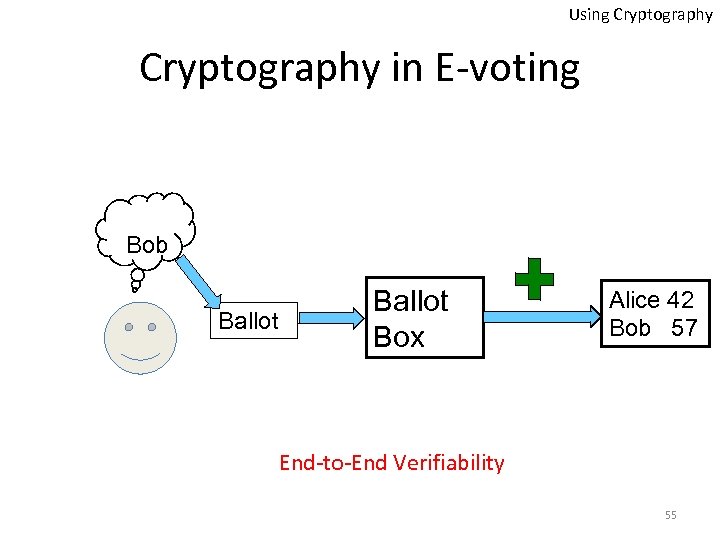 Using Cryptography

Cryptography in E-voting

Bob

Ballot

Ballot Box

Alice 42
Bob 57

End-to-End Verifiability

55